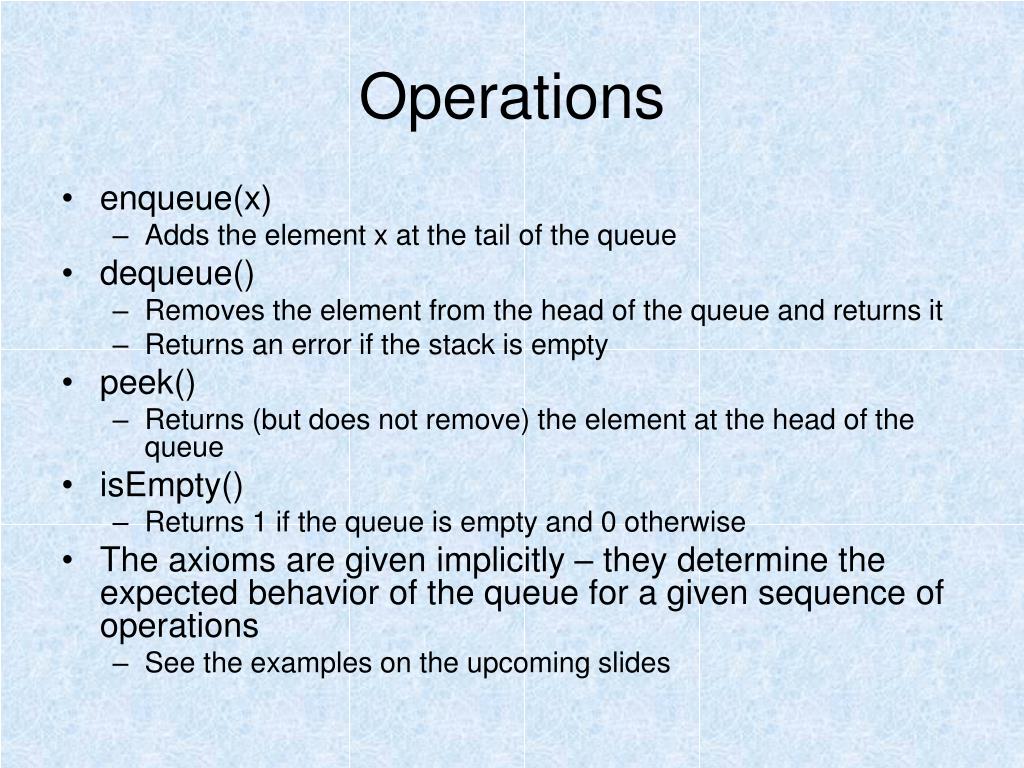 Operations

• enqueue(x)
– Adds the element x at the tail of the queue
• dequeue()
– Removes the element from the head of the queue and returns it
– Returns an error if the stack is empty
• peek()
– Returns (but does not remove) the element at the head of the queue
• isEmpty()
– Returns 1 if the queue is empty and 0 otherwise
• The axioms are given implicitly – they determine the expected behavior of the queue for a given sequence of operations
– See the examples on the upcoming slides